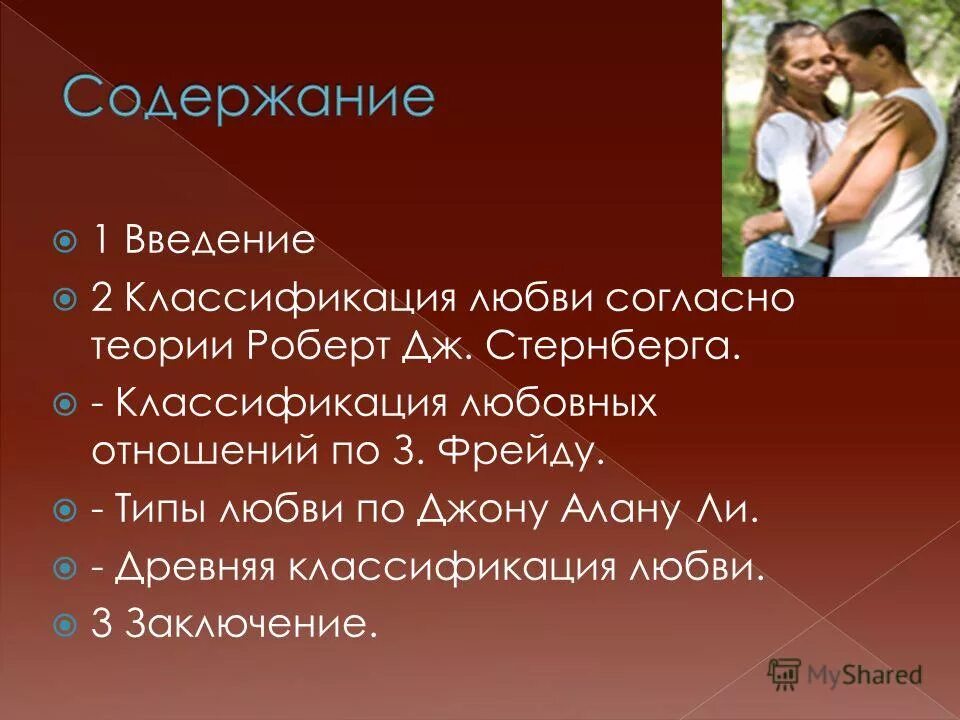 Содержание

1 Введение

2 Классификация любви согласно теории Роберт Дж. Стернберга.

- Классификация любовных отношений по З. Фрейду.

- Типы любви по Джону Алану Ли.

- Древняя классификация любви.

3 Заключение.

MyShared